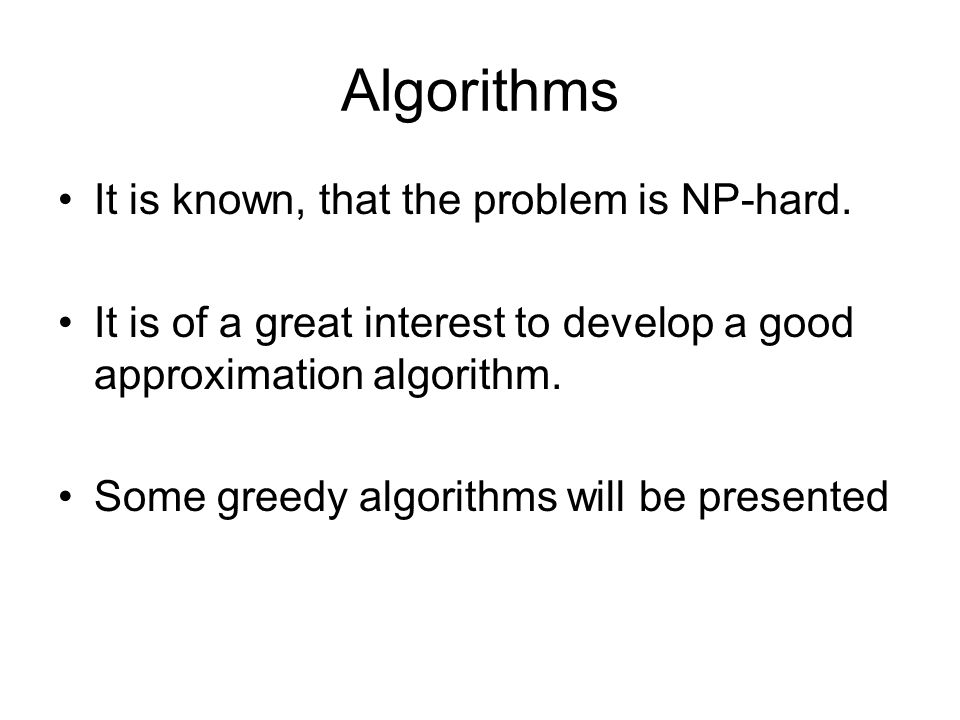 Algorithms

• It is known, that the problem is NP-hard.

• It is of a great interest to develop a good approximation algorithm.

• Some greedy algorithms will be presented